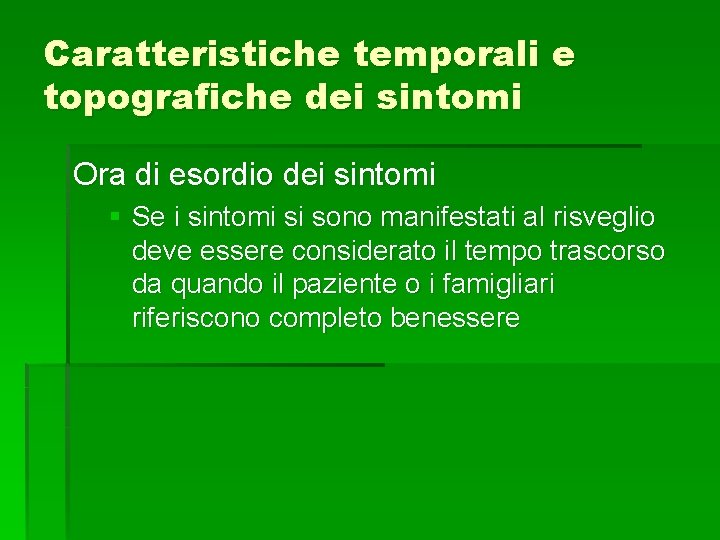 Caratteristiche temporali e topografiche dei sintomi

Ora di esordio dei sintomi

• Se i sintomi si sono manifestati al risveglio deve essere considerato il tempo trascorso da quando il paziente o i famigliari riferiscono completo benessere